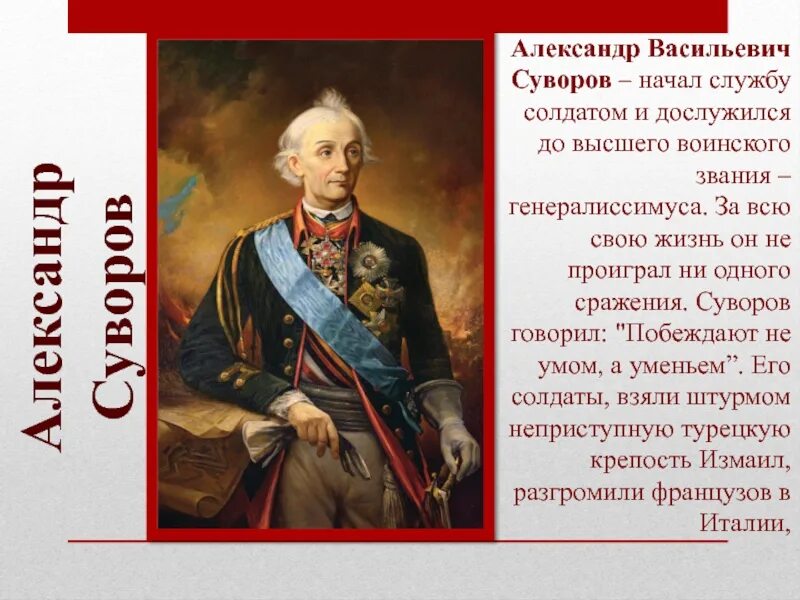 Александр Суворов

Александр Васильевич Суворов – начал службу солдатом и дослужился до высшего воинского звания – генералиссимуса. За всю свою жизнь он не проиграл ни одного сражения. Суворов говорил: "Побеждают не умом, а уменьем”. Его солдаты, взяли штурмом неприступную турецкую крепость Измаил, разгромили французов в Италии,